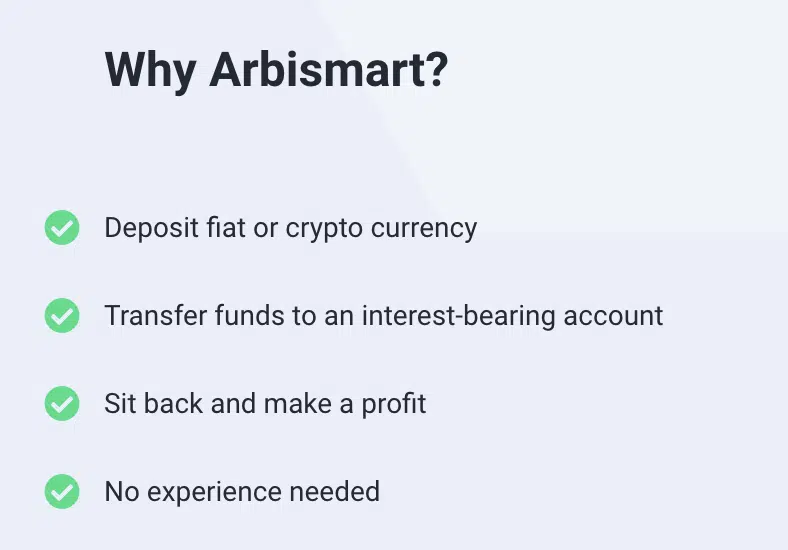 Why Arbismart?

Deposit fiat or crypto currency

Transfer funds to an interest-bearing account

Sit back and make a profit

No experience needed